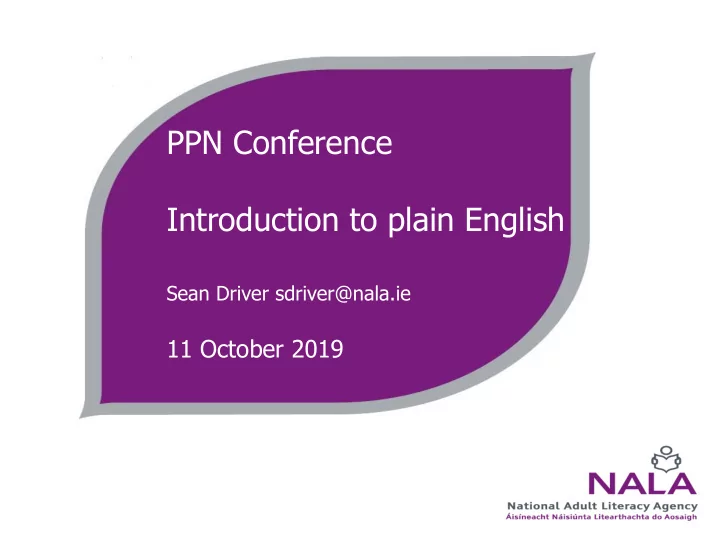 PPN Conference

Introduction to plain English

Sean Driver sdriver@nala.ie

11 October 2019

NALA
National Adult Literacy Agency
Áisíneacht Náisiúnta Litearthachta do Aosaigh